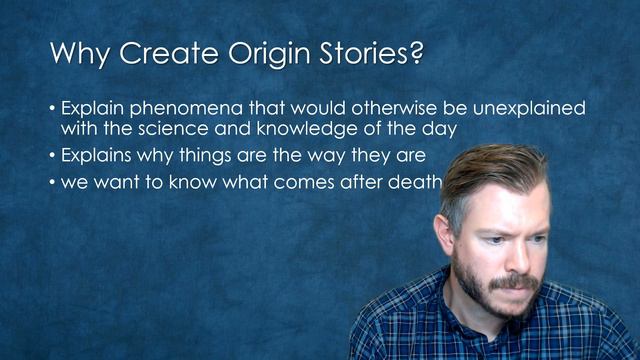 Why Create Origin Stories?

• Explain phenomena that would otherwise be unexplained with the science and knowledge of the day
• Explains why things are the way they are
• we want to know what comes after death